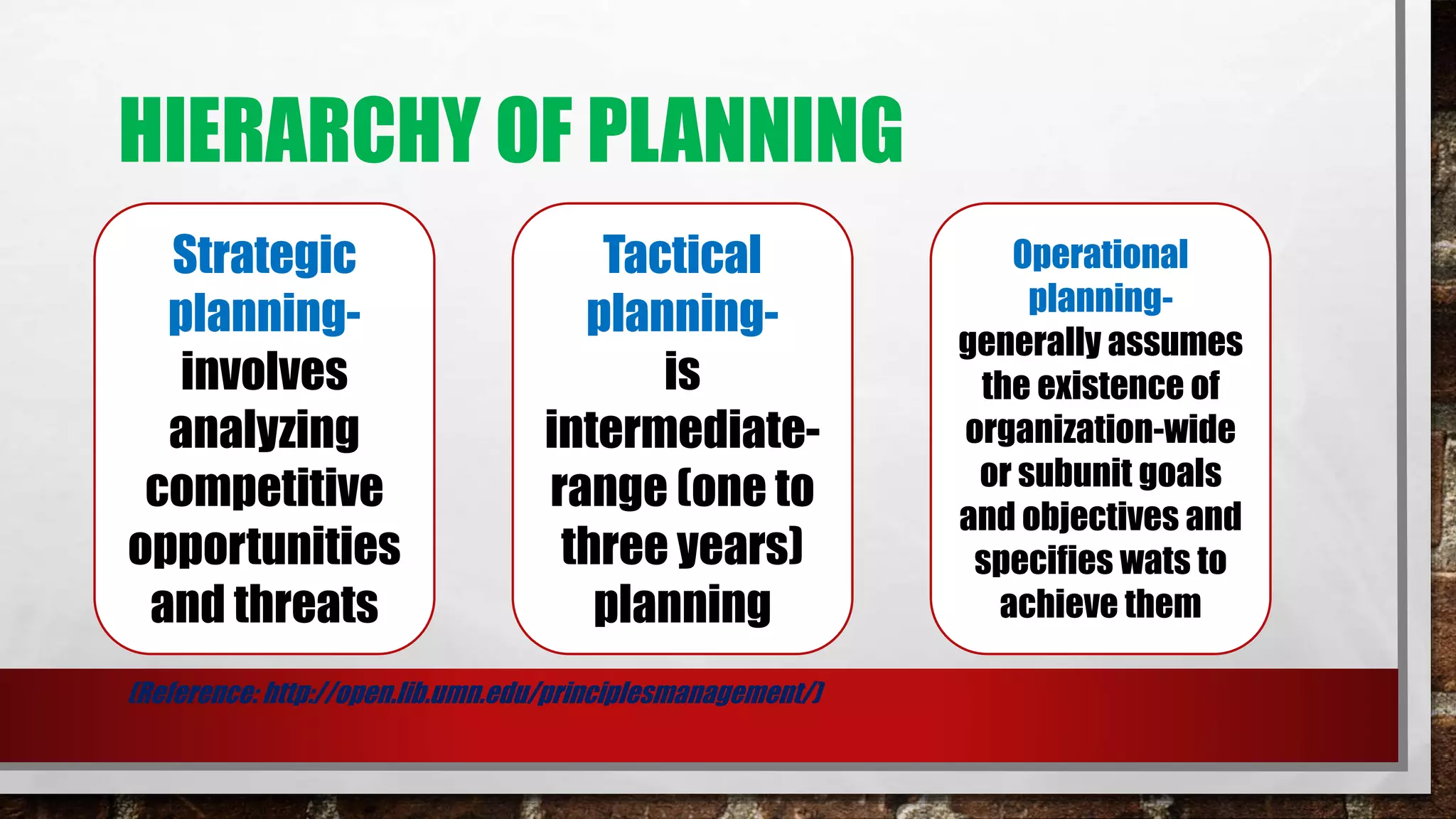 HIERARCHY OF PLANNING

Strategic planning- involves analyzing competitive opportunities and threats

Tactical planning- is intermediate-range (one to three years) planning

Operational planning- generally assumes the existence of organization-wide or subunit goals and objectives and specifies wats to achieve them

(Reference: http://open.lib.umn.edu/principlesmanagement/)